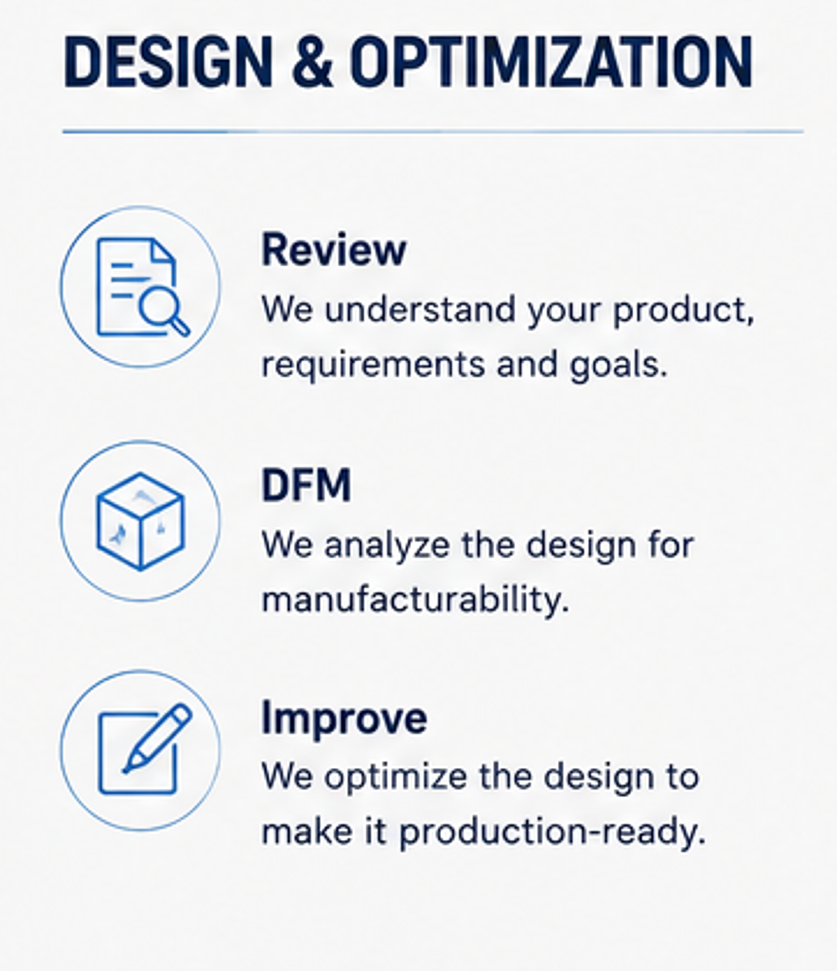 DESIGN & OPTIMIZATION

Review
We understand your product, requirements and goals.

DFM
We analyze the design for manufacturability.

Improve
We optimize the design to make it production-ready.